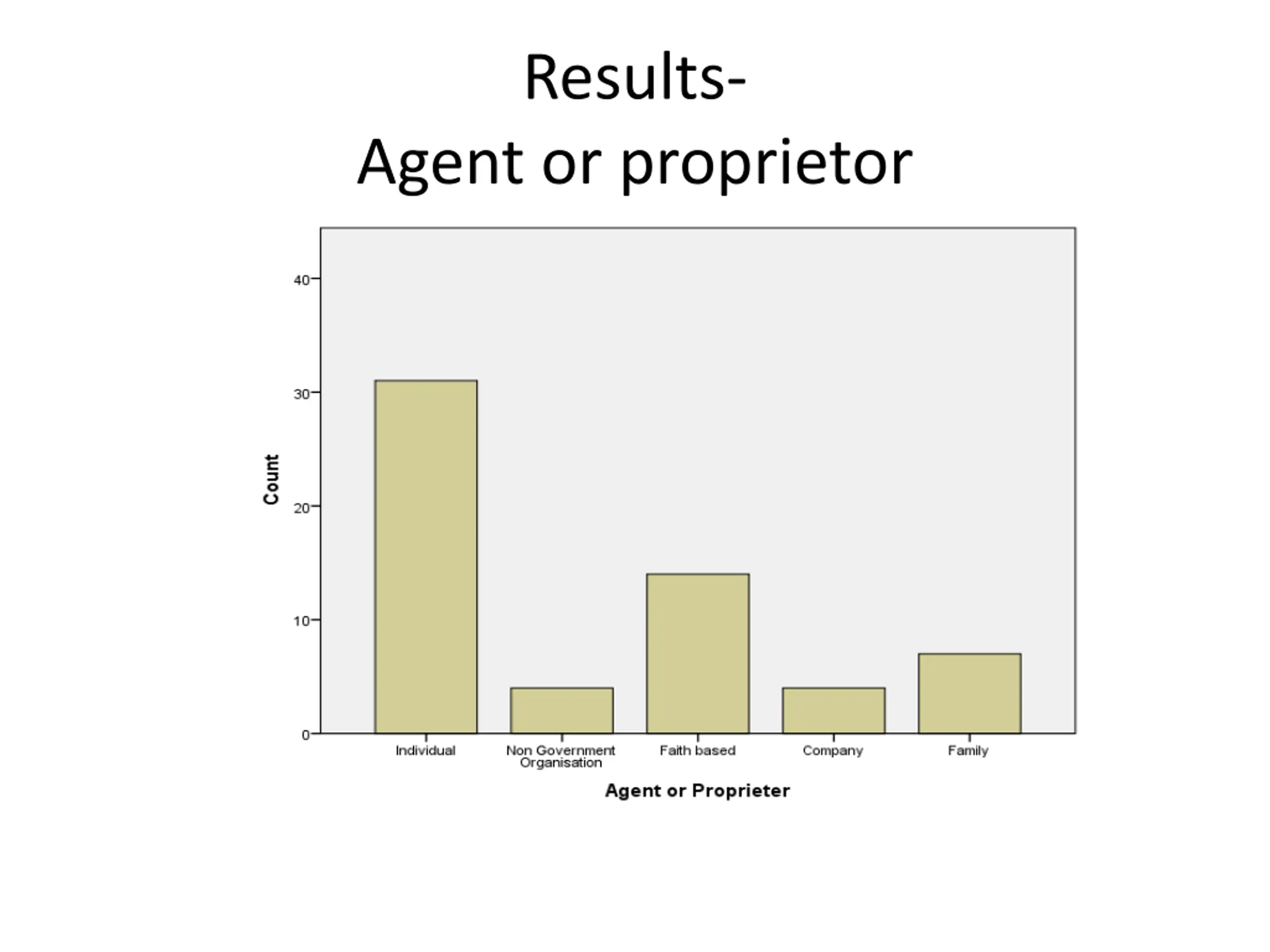 Results-
Agent or proprietor

Count

40
30
20
10
0

Individual
Non Government Organisation
Faith based
Company
Family

Agent or Proprieter